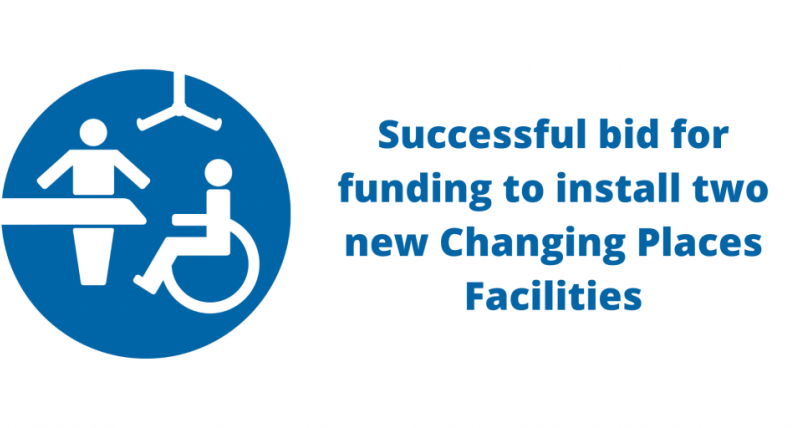 Successful bid for funding to install two new Changing Places Facilities